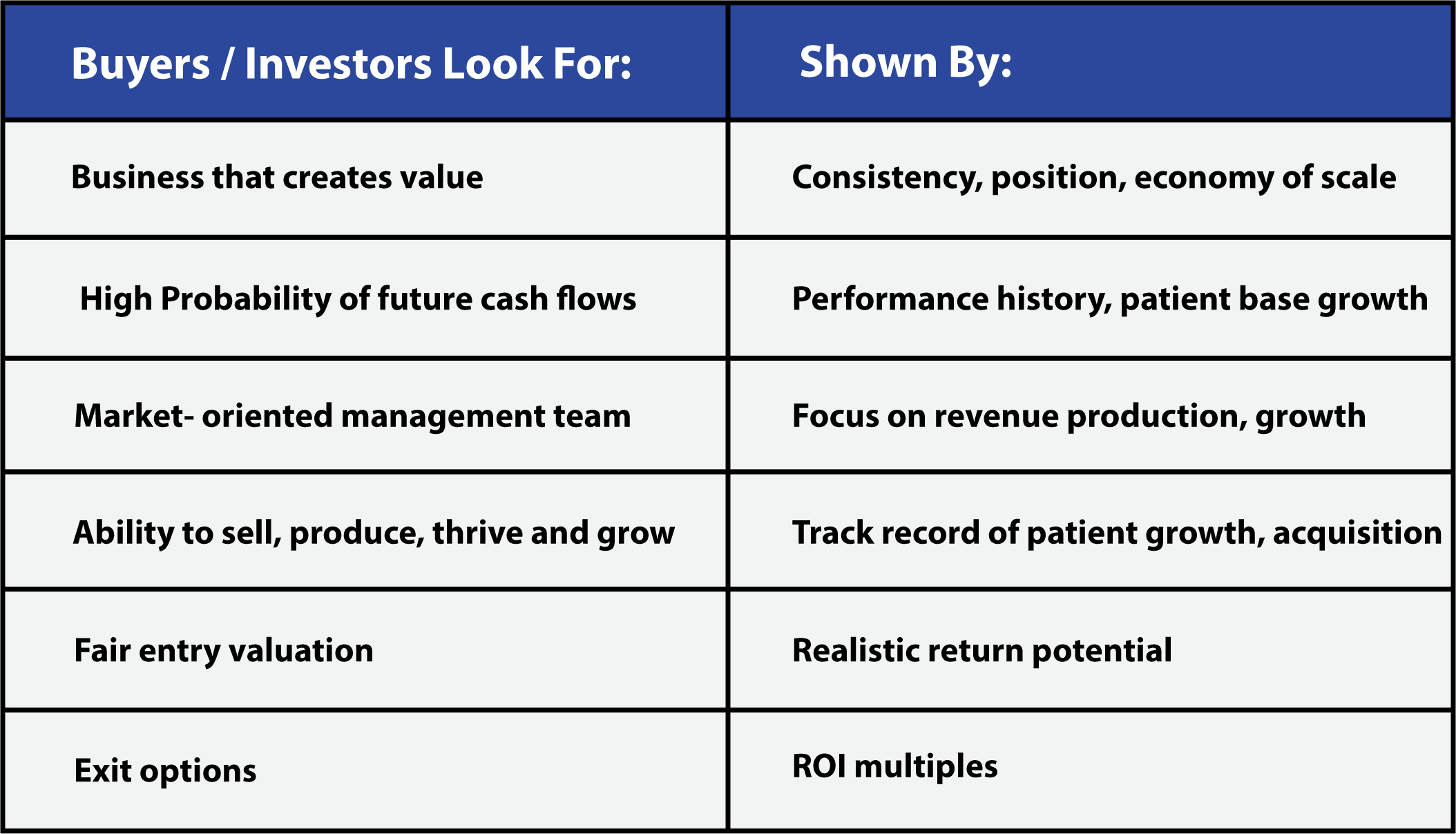 | Buyers / Investors Look For: | Shown By: |
|---|---|
| Business that creates value | Consistency, position, economy of scale |
| High Probability of future cash flows | Performance history, patient base growth |
| Market- oriented management team | Focus on revenue production, growth |
| Ability to sell, produce, thrive and grow | Track record of patient growth, acquisition |
| Fair entry valuation | Realistic return potential |
| Exit options | ROI multiples |